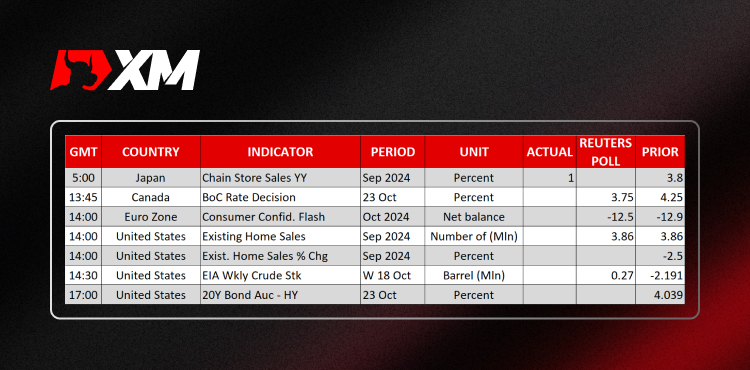 XM

| GMT | COUNTRY | INDICATOR | PERIOD | UNIT | ACTUAL | REUTERS POLL | PRIOR |
|---|---|---|---|---|---|---|---|
| 5:00 | Japan | Chain Store Sales YY | Sep 2024 | Percent | 1 | | 3.8 |
| 13:45 | Canada | BoC Rate Decision | 23 Oct | Percent | | 3.75 | 4.25 |
| 14:00 | Euro Zone | Consumer Confid. Flash | Oct 2024 | Net balance | | -12.5 | -12.9 |
| 14:00 | United States | Existing Home Sales | Sep 2024 | Number of (Mln) | | 3.86 | 3.86 |
| 14:00 | United States | Exist. Home Sales % Chg | Sep 2024 | Percent | | | -2.5 |
| 14:30 | United States | EIA Wkly Crude Stk | W 18 Oct | Barrel (Mln) | | 0.27 | -2.191 |
| 17:00 | United States | 20Y Bond Auc - HY | 23 Oct | Percent | | | 4.039 |